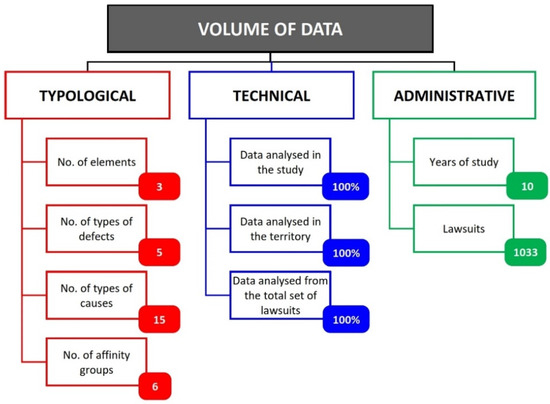 VOLUME OF DATA

TYPOLOGICAL

No. of elements
3

No. of types of defects
5

No. of types of causes
15

No. of affinity groups
6

TECHNICAL

Data analysed in the study
100%

Data analysed in the territory
100%

Data analysed from the total set of lawsuits
100%

ADMINISTRATIVE

Years of study
10

Lawsuits
1033